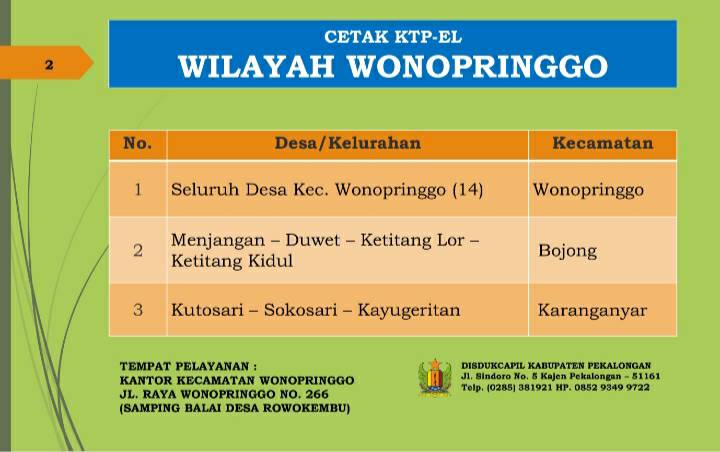 2

CETAK KTP-EL
WILAYAH WONOPRINGGO

| No. | Desa/Kelurahan | Kecamatan |
|---|---|---|
| 1 | Seluruh Desa Kec. Wonopringgo (14) | Wonopringgo |
| 2 | Menjangan – Duwet – Ketitang Lor – Ketitang Kidul | Bojong |
| 3 | Kutosari – Sokosari – Kayugeritan | Karanganyar |

TEMPAT PELAYANAN :
KANTOR KECAMATAN WONOPRINGGO
JL. RAYA WONOPRINGGO NO. 266
(SAMPING BALAI DESA ROWOKEMBU)

DISDUKCAPIL KABUPATEN PEKALONGAN
Jl. Sindoro No. 5 Kajen Pekalongan – 51161
Telp. (0285) 381921 HP. 0852 9349 9722